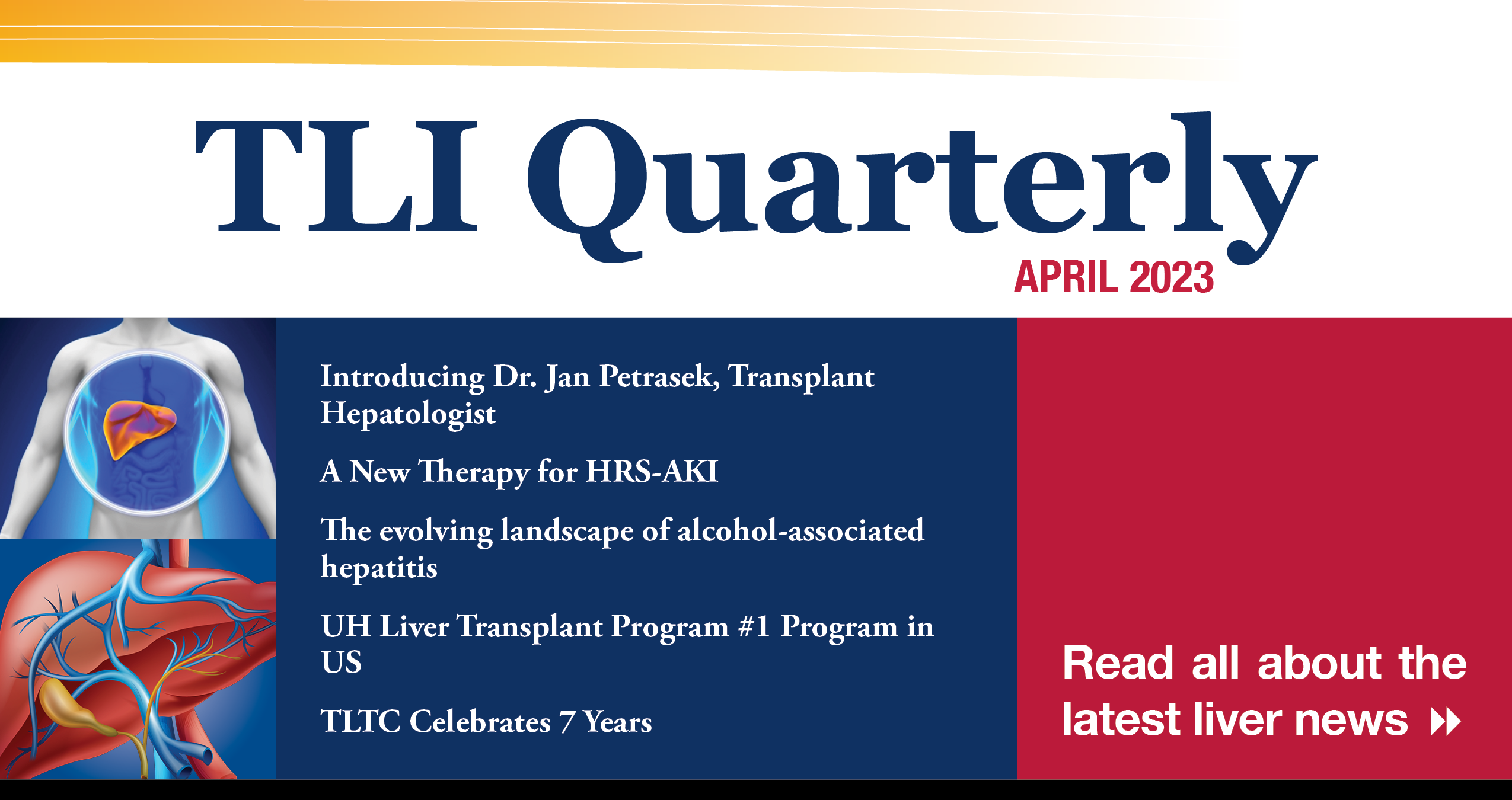 TLI Quarterly
APRIL 2023

Introducing Dr. Jan Petrasek, Transplant Hepatologist

A New Therapy for HRS-AKI

The evolving landscape of alcohol-associated hepatitis

UH Liver Transplant Program #1 Program in US

TLTC Celebrates 7 Years

Read all about the latest liver news